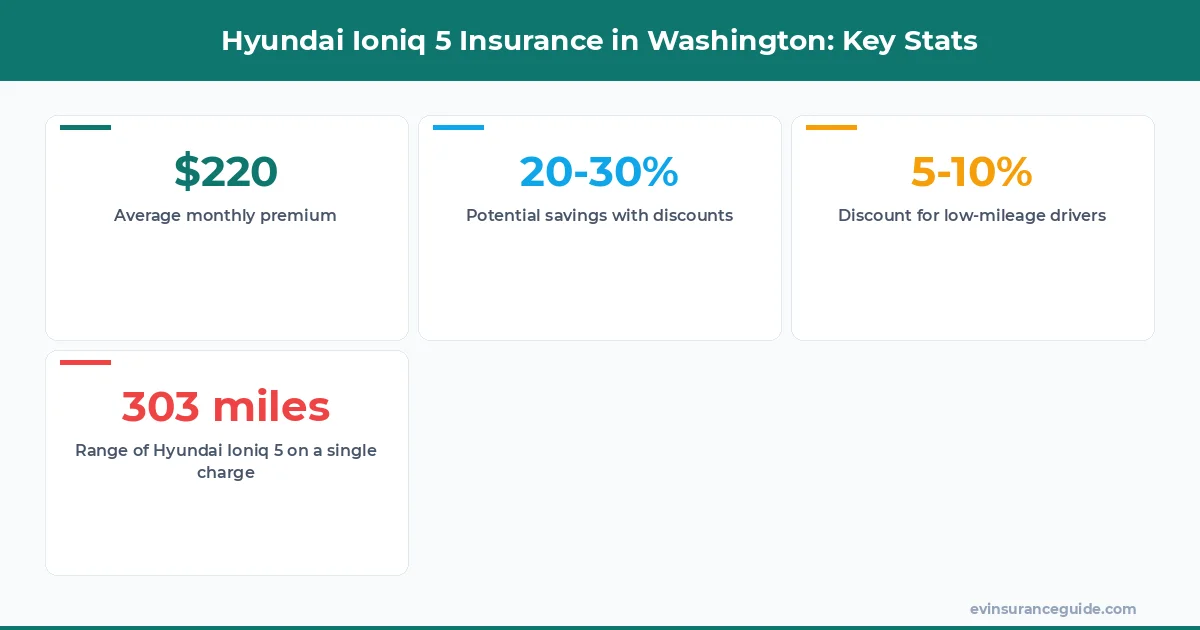 Hyundai Ioniq 5 Insurance in Washington: Key Stats

\$220
Average monthly premium

20-30%
Potential savings with discounts

5-10%
Discount for low-mileage drivers

303 miles
Range of Hyundai Ioniq 5 on a single charge

evinsuranceguide.com